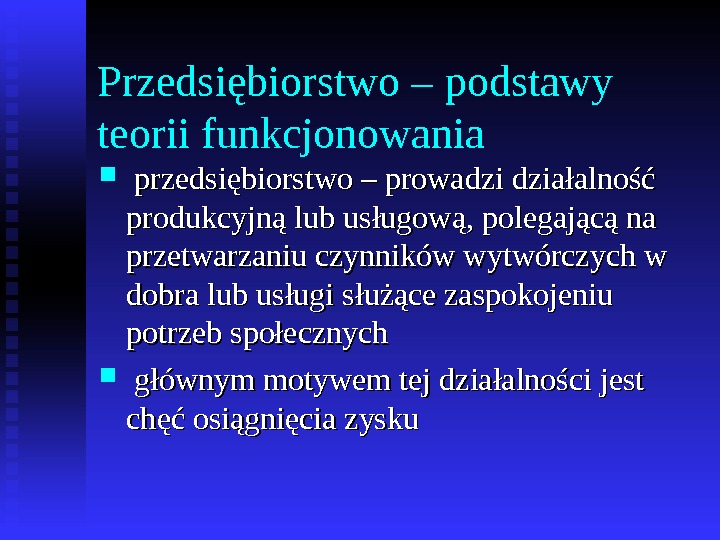 Przedsiębiorstwo – podstawy teorii funkcjonowania

- przedsiębiorstwo – prowadzi działalność produkcyjną lub usługową, polegającą na przetwarzaniu czynników wytwórczych w dobra lub usługi służące zaspokojeniu potrzeb społecznych
- głównym motywem tej działalności jest chęć osiągnięcia zysku